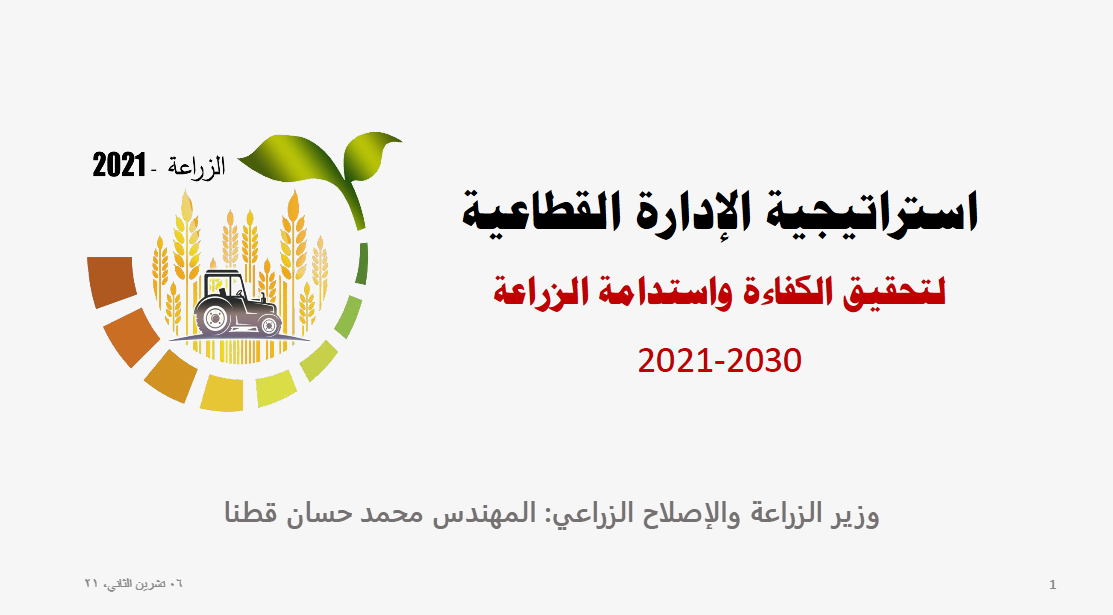 الزراعة - 2021

استراتيجية الإدارة القطاعية

لتحقيق الكفاءة واستدامة الزراعة

2021-2030

وزير الزراعة والإصلاح الزراعي: المهندس محمد حسان قطنا

٠٦ تشرين الثاني، ٢١

1